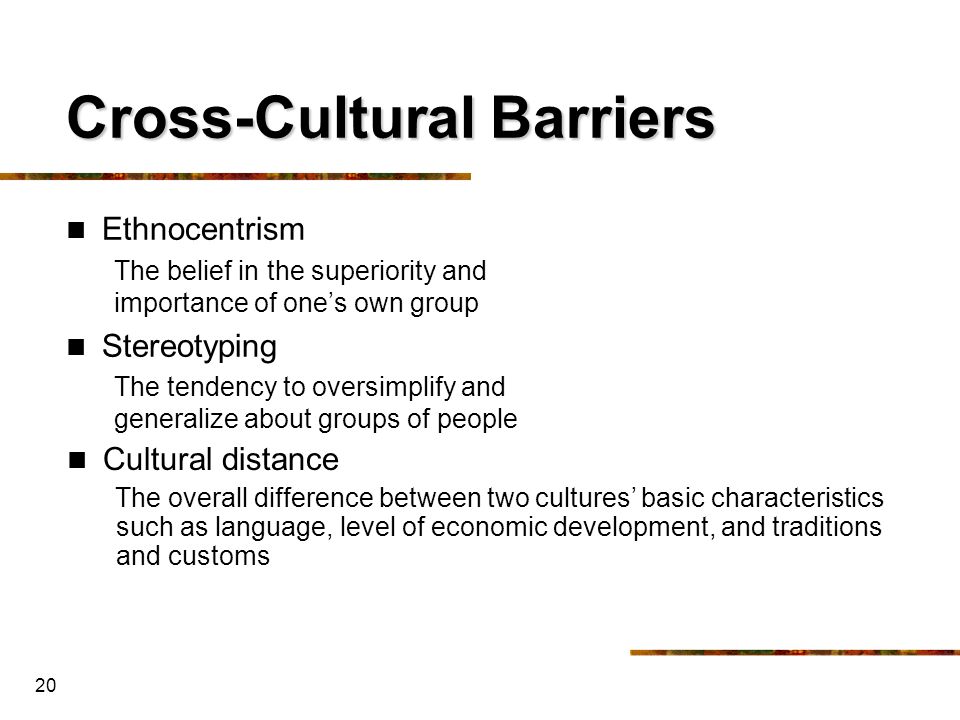 Cross-Cultural Barriers

Ethnocentrism

The belief in the superiority and importance of one’s own group

Stereotyping

The tendency to oversimplify and generalize about groups of people

Cultural distance

The overall difference between two cultures’ basic characteristics such as language, level of economic development, and traditions and customs

20